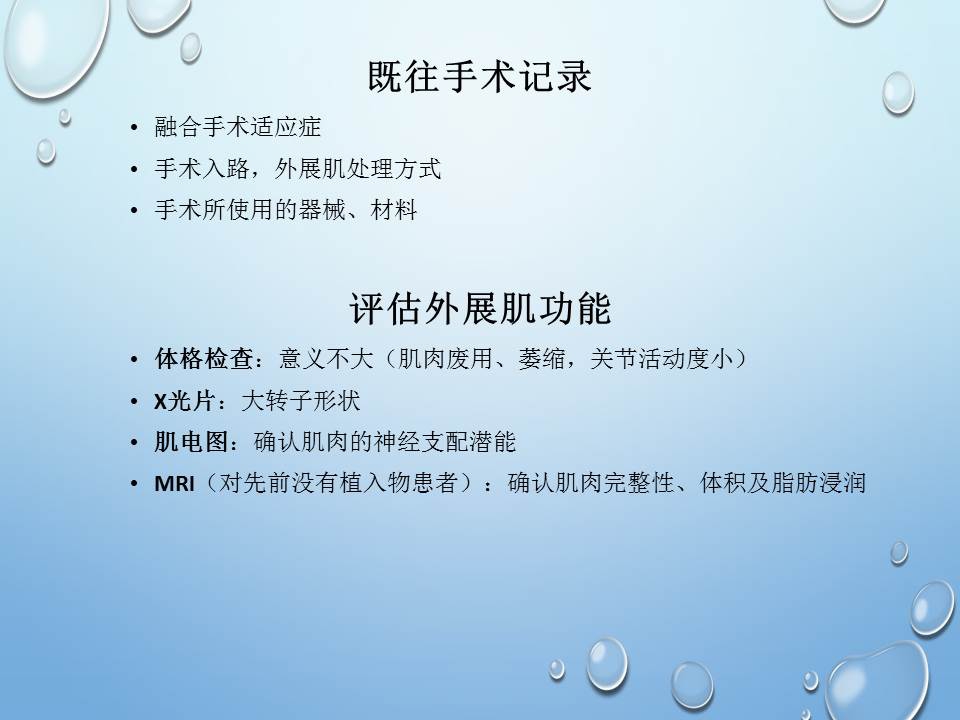 既往手术记录

• 融合手术适应症
• 手术入路，外展肌处理方式
• 手术所使用的器械、材料

评估外展肌功能

• 体格检查：意义不大（肌肉废用、萎缩，关节活动度小）
• X光片：大转子形状
• 肌电图：确认肌肉的神经支配潜能
• MRI（对先前没有植入物患者）：确认肌肉完整性、体积及脂肪浸润